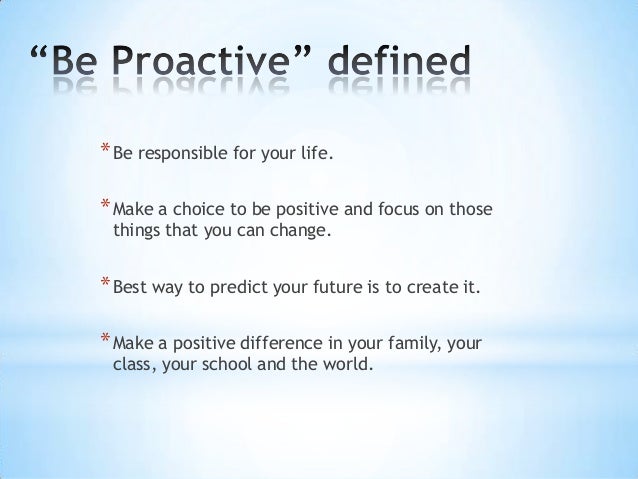 “Be Proactive” defined

* Be responsible for your life.

* Make a choice to be positive and focus on those things that you can change.

* Best way to predict your future is to create it.

* Make a positive difference in your family, your class, your school and the world.